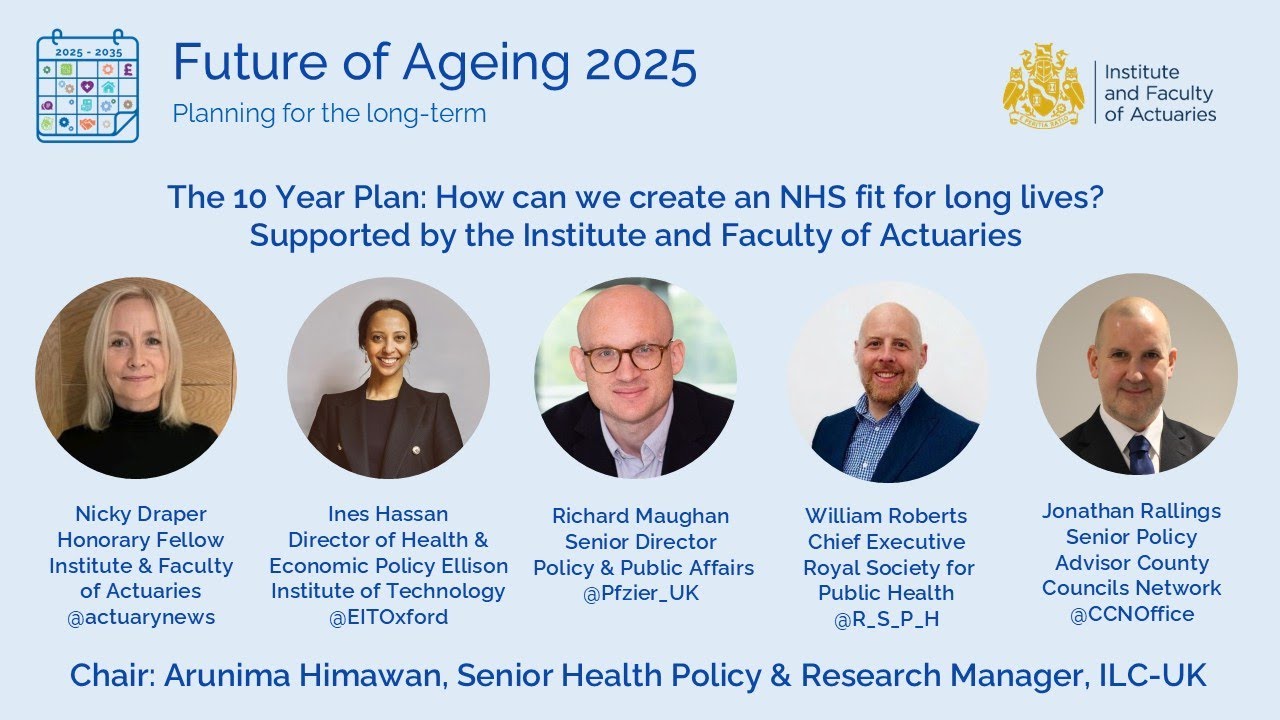 2025 - 2035

Future of Ageing 2025

Planning for the long-term

Institute and Faculty of Actuaries

The 10 Year Plan: How can we create an NHS fit for long lives?
Supported by the Institute and Faculty of Actuaries

Nicky Draper
Honorary Fellow
Institute & Faculty of Actuaries
@actuarynews

Ines Hassan
Director of Health & Economic Policy Ellison Institute of Technology
@EITOxford

Richard Maughan
Senior Director
Policy & Public Affairs
@Pfzier_UK

William Roberts
Chief Executive
Royal Society for Public Health
@R_S_P_H

Jonathan Rallings
Senior Policy Advisor County Councils Network
@CCNOffice

Chair: Arunima Himawan, Senior Health Policy & Research Manager, ILC-UK